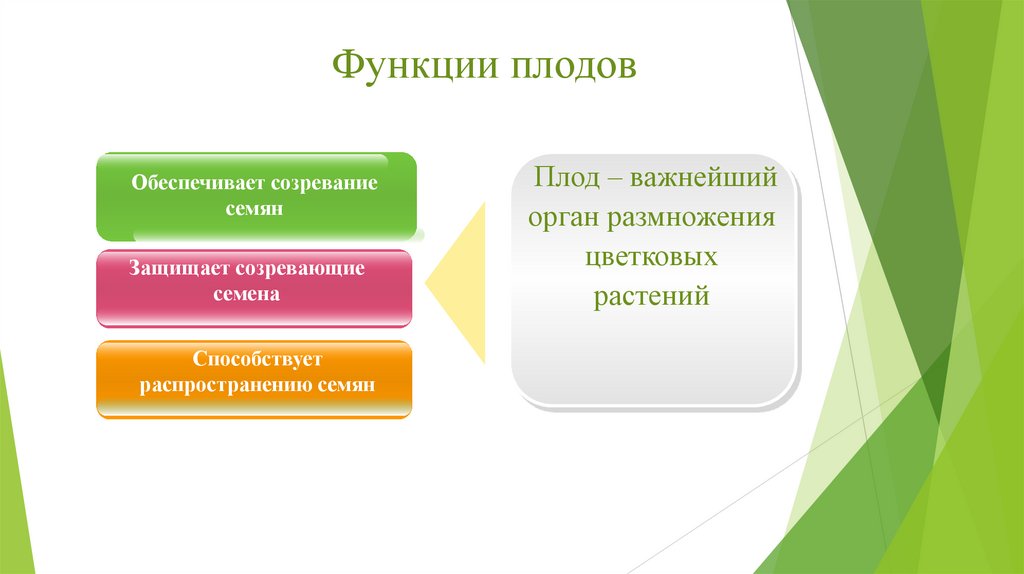 Функции плодов

Обеспечивает созревание семян

Защищает созревающие семена

Способствует распространению семян

Плод – важнейший орган размножения цветковых растений